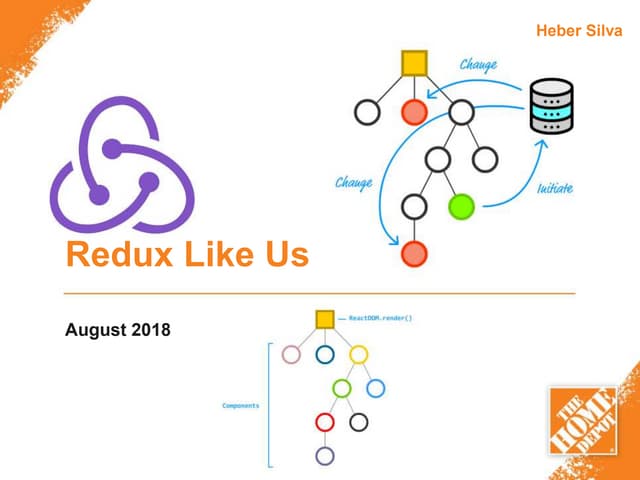 Heber Silva

Change

Change

Initiate

Redux Like Us

August 2018

ReactDOM.render()

Components

THE HOME DEPOT